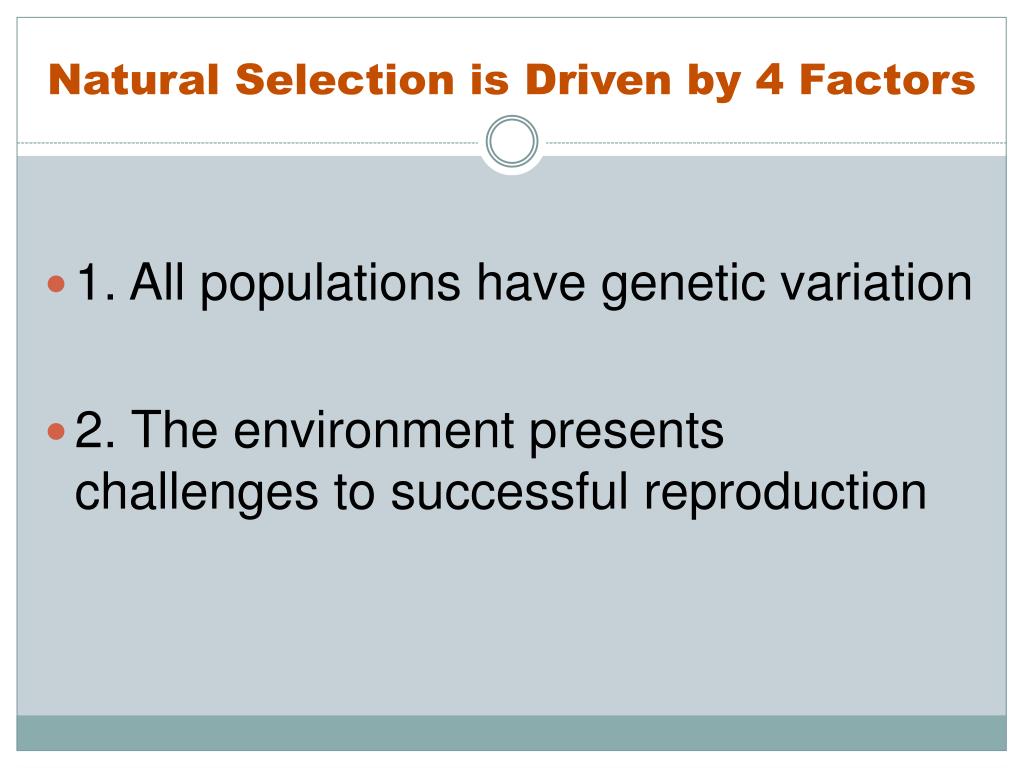 Natural Selection is Driven by 4 Factors

1. All populations have genetic variation

2. The environment presents challenges to successful reproduction